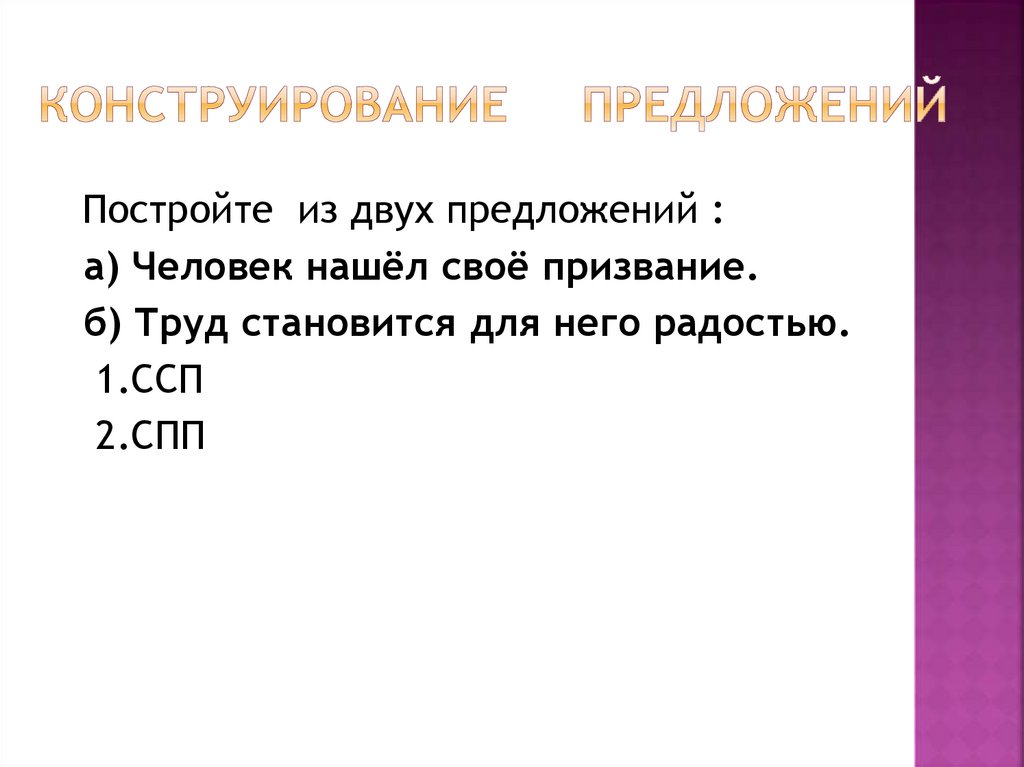 КОНСТРУИРОВАНИЕ ПРЕДЛОЖЕНИЙ

Постройте из двух предложений :
а) Человек нашёл своё призвание.
б) Труд становится для него радостью.
1.ССП
2.СПП